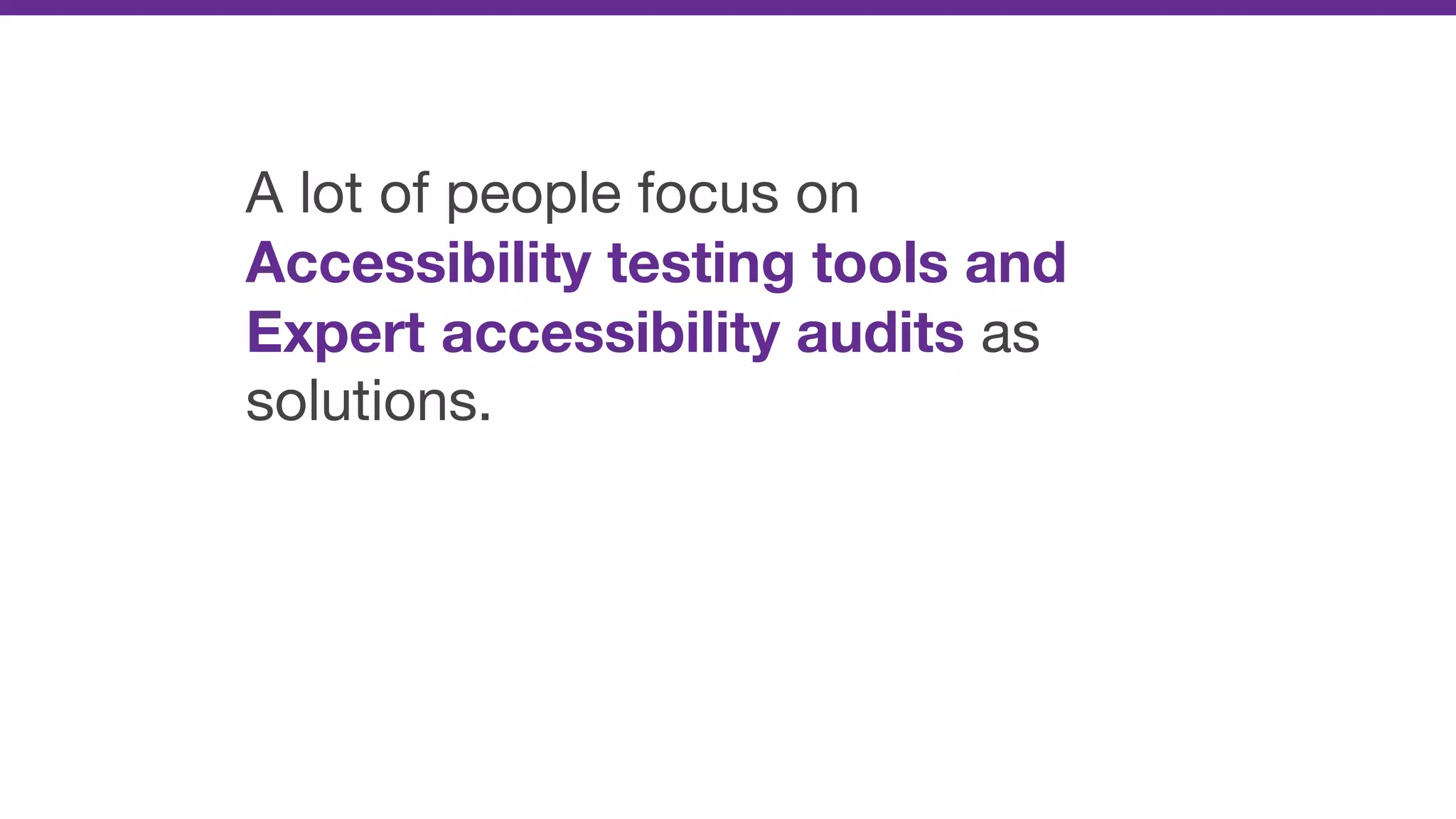 A lot of people focus on Accessibility testing tools and Expert accessibility audits as solutions.